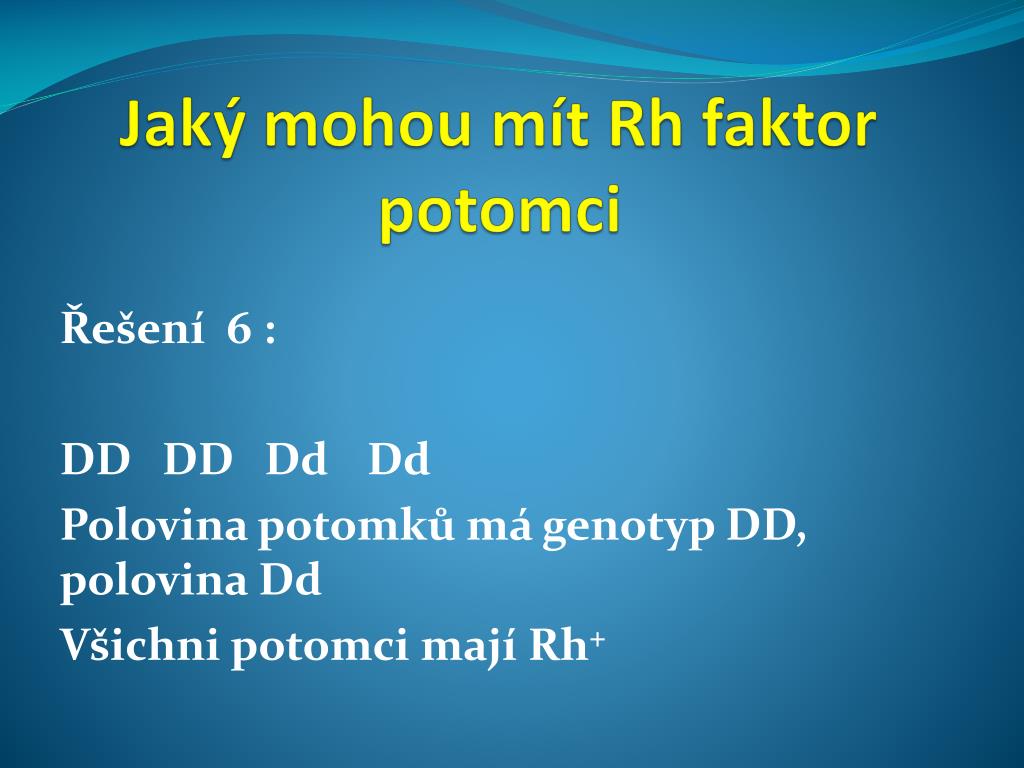 Jaký mohou mít Rh faktor potomci

Řešení 6 :

DD DD Dd Dd

Polovina potomků má genotyp DD, polovina Dd

Všichni potomci mají $Rh^+$